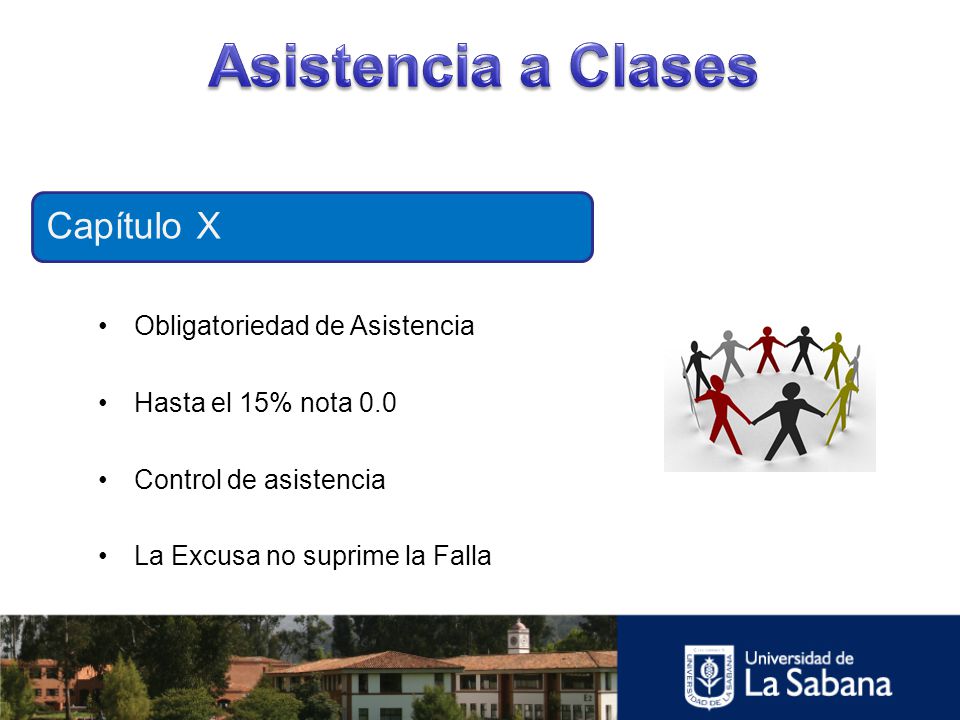 Asistencia a Clases

Capítulo X

• Obligatoriedad de Asistencia

• Hasta el 15% nota 0.0

• Control de asistencia

• La Excusa no suprime la Falla

UNIVERSIDAD DE LA SABANA

Universidad de
La Sabana